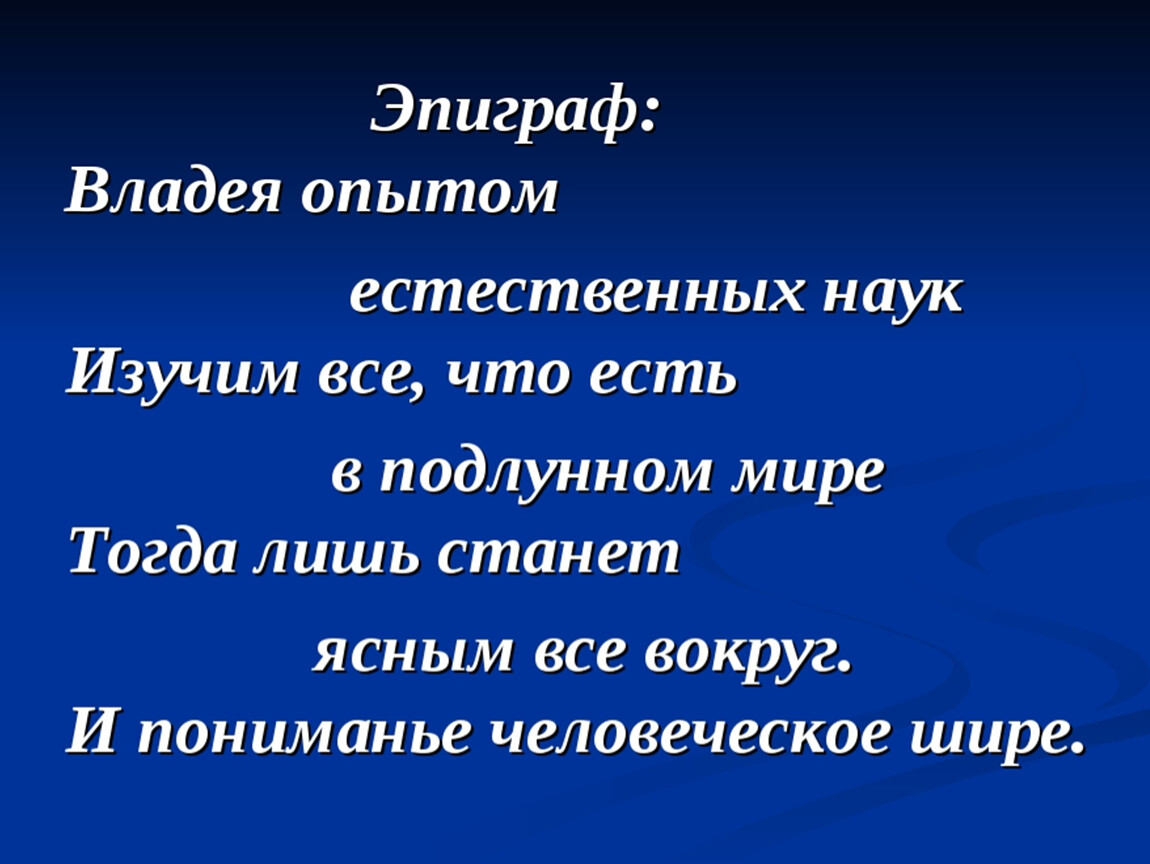 Эпиграф:
Владея опытом
естественных наук
Изучим все, что есть
в подлунном мире
Тогда лишь станет
ясным все вокруг.
И пониманье человеческое шире.